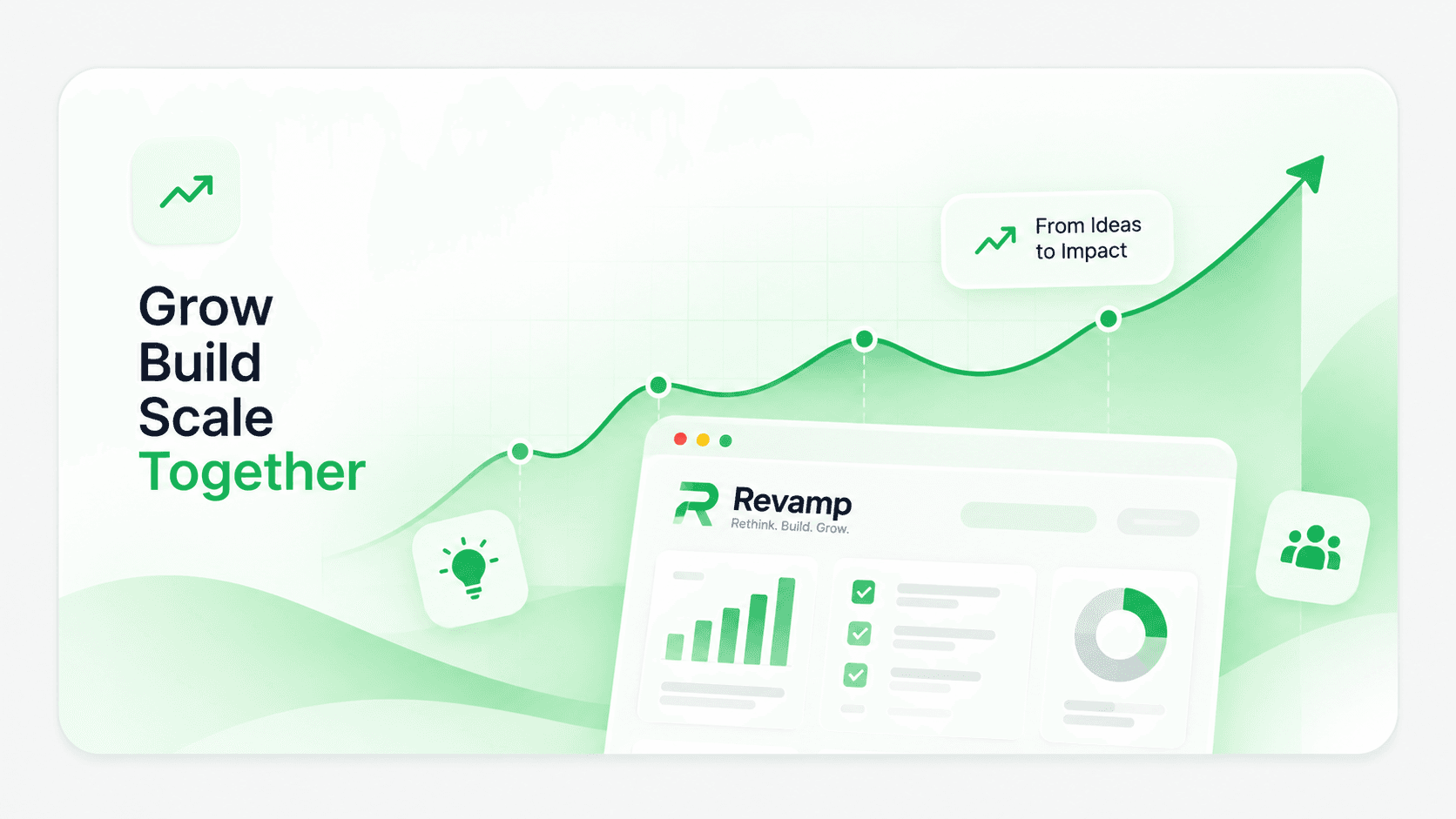 Grow
Build
Scale
Together

From Ideas to Impact

Revamp
Rethink. Build. Grow.